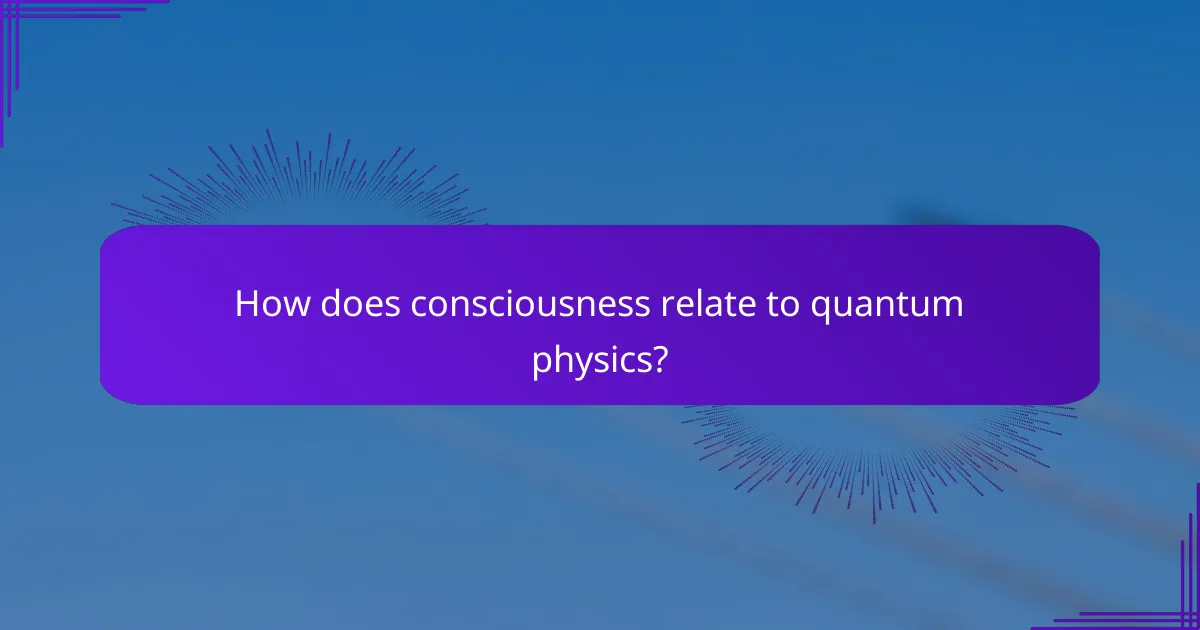 How does consciousness relate to quantum physics?